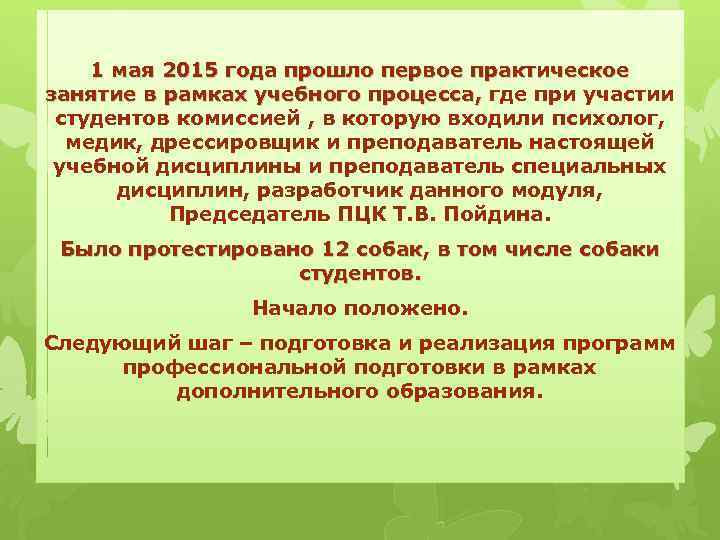 1 мая 2015 года прошло первое практическое занятие в рамках учебного процесса, где при участии студентов комиссией , в которую входили психолог, медик, дрессировщик и преподаватель настоящей учебной дисциплины и преподаватель специальных дисциплин, разработчик данного модуля, Председатель ПЦК Т.В. Пойдина.

Было протестировано 12 собак, в том числе собаки студентов.

Начало положено.

Следующий шаг – подготовка и реализация программ профессиональной подготовки в рамках дополнительного образования.